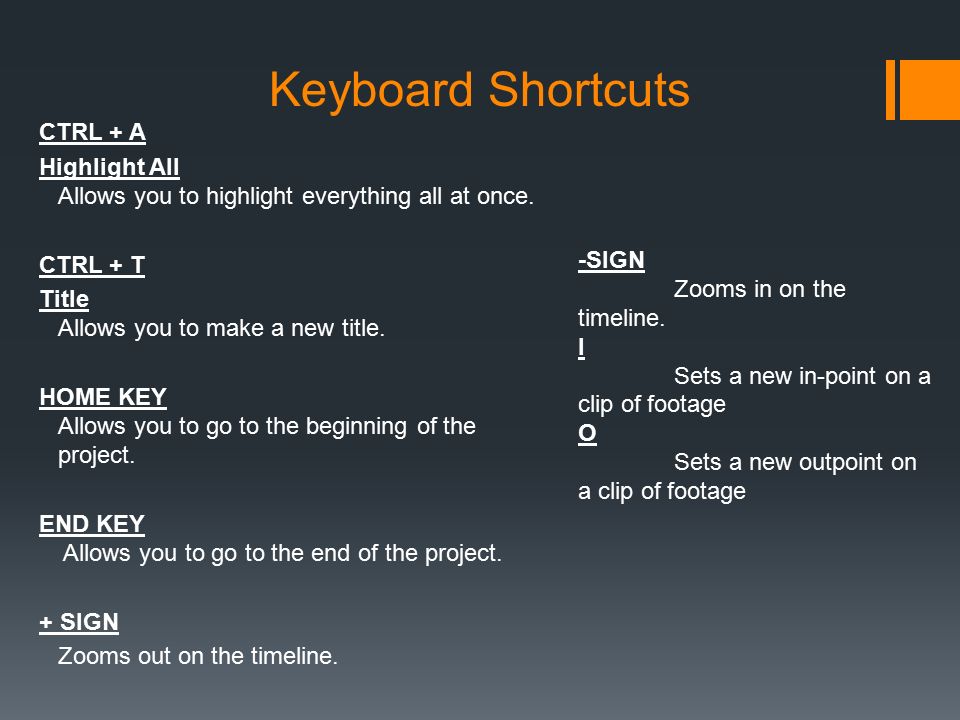 Keyboard Shortcuts

CTRL + A

Highlight All
Allows you to highlight everything all at once.

CTRL + T

Title
Allows you to make a new title.

HOME KEY
Allows you to go to the beginning of the project.

END KEY
Allows you to go to the end of the project.

+ SIGN
Zooms out on the timeline.

-SIGN
Zooms in on the timeline.
I
Sets a new in-point on a clip of footage
O
Sets a new outpoint on a clip of footage